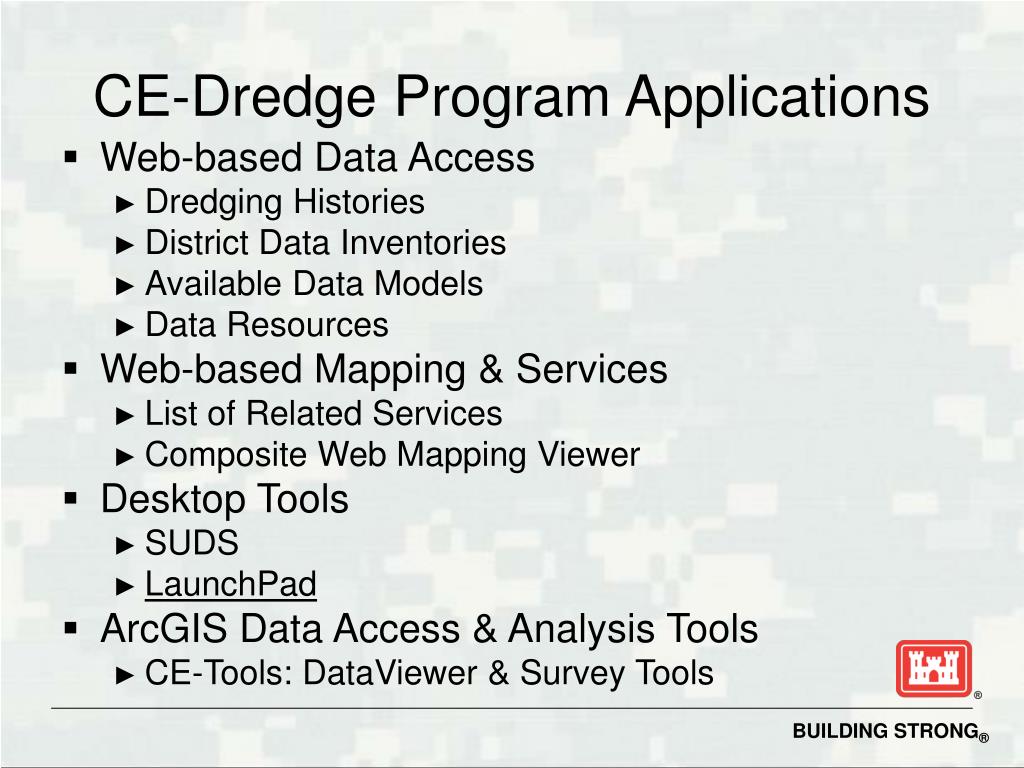 CE-Dredge Program Applications

▪ Web-based Data Access
► Dredging Histories
► District Data Inventories
► Available Data Models
► Data Resources

▪ Web-based Mapping & Services
► List of Related Services
► Composite Web Mapping Viewer

▪ Desktop Tools
► SUDS
► LaunchPad

▪ ArcGIS Data Access & Analysis Tools
► CE-Tools: DataViewer & Survey Tools

®

BUILDING STRONG®